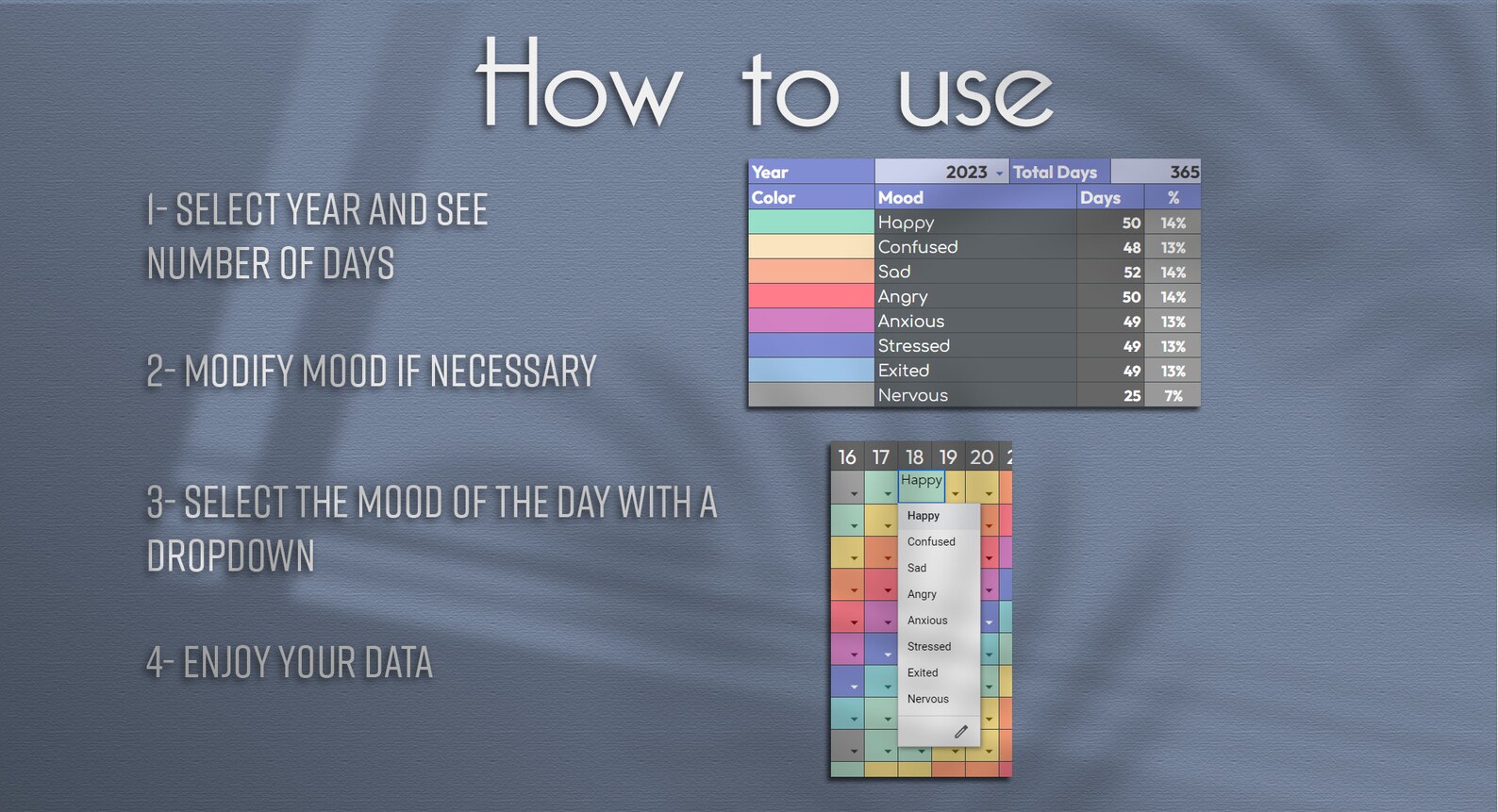 How to use

1- SELECT YEAR AND SEE NUMBER OF DAYS

2- MODIFY MOOD IF NECESSARY

3- SELECT THE MOOD OF THE DAY WITH A DROPDOWN

4- ENJOY YOUR DATA

| Year | 2023 | Total Days | 365 |
|---|---|---|---|
| Color | Mood | Days | % |
| | Happy | 50 | 14% |
| | Confused | 48 | 13% |
| | Sad | 52 | 14% |
| | Angry | 50 | 14% |
| | Anxious | 49 | 13% |
| | Stressed | 49 | 13% |
| | Exited | 49 | 13% |
| | Nervous | 25 | 7% |

16 17 18 19 20 2

Happy

Happy
Confused
Sad
Angry
Anxious
Stressed
Exited
Nervous